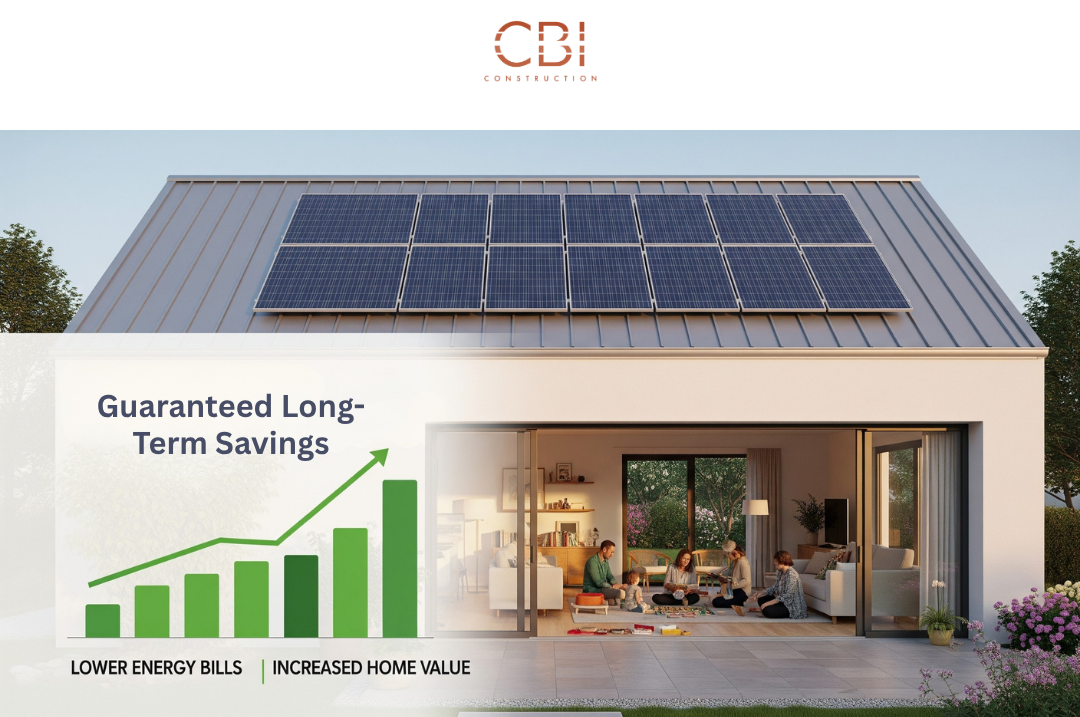 CBI
CONSTRUCTION

Guaranteed Long-Term Savings

LOWER ENERGY BILLS | INCREASED HOME VALUE